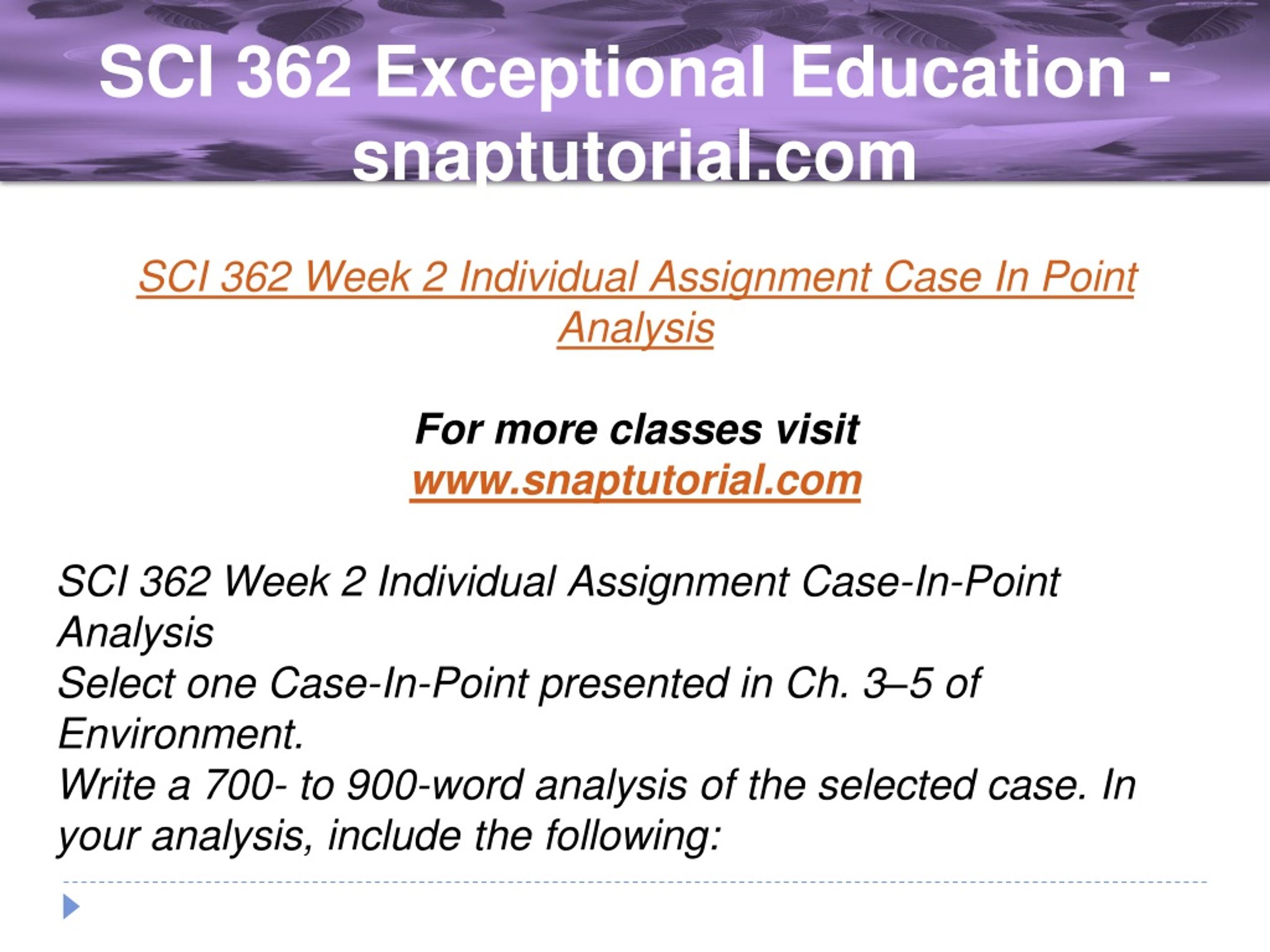 SCI 362 Exceptional Education - snaptutorial.com

SCI 362 Week 2 Individual Assignment Case In Point Analysis

For more classes visit
www.snaptutorial.com

SCI 362 Week 2 Individual Assignment Case-In-Point Analysis
Select one Case-In-Point presented in Ch. 3–5 of Environment.
Write a 700- to 900-word analysis of the selected case. In your analysis, include the following: